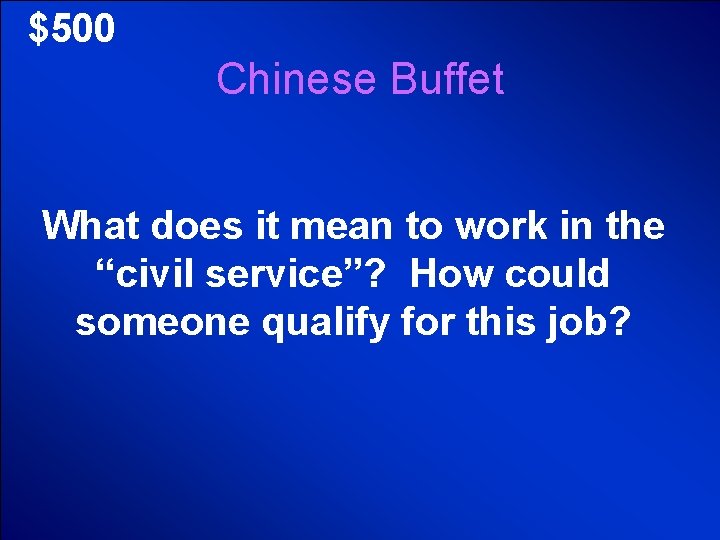 \$500

Chinese Buffet

What does it mean to work in the “civil service”? How could someone qualify for this job?